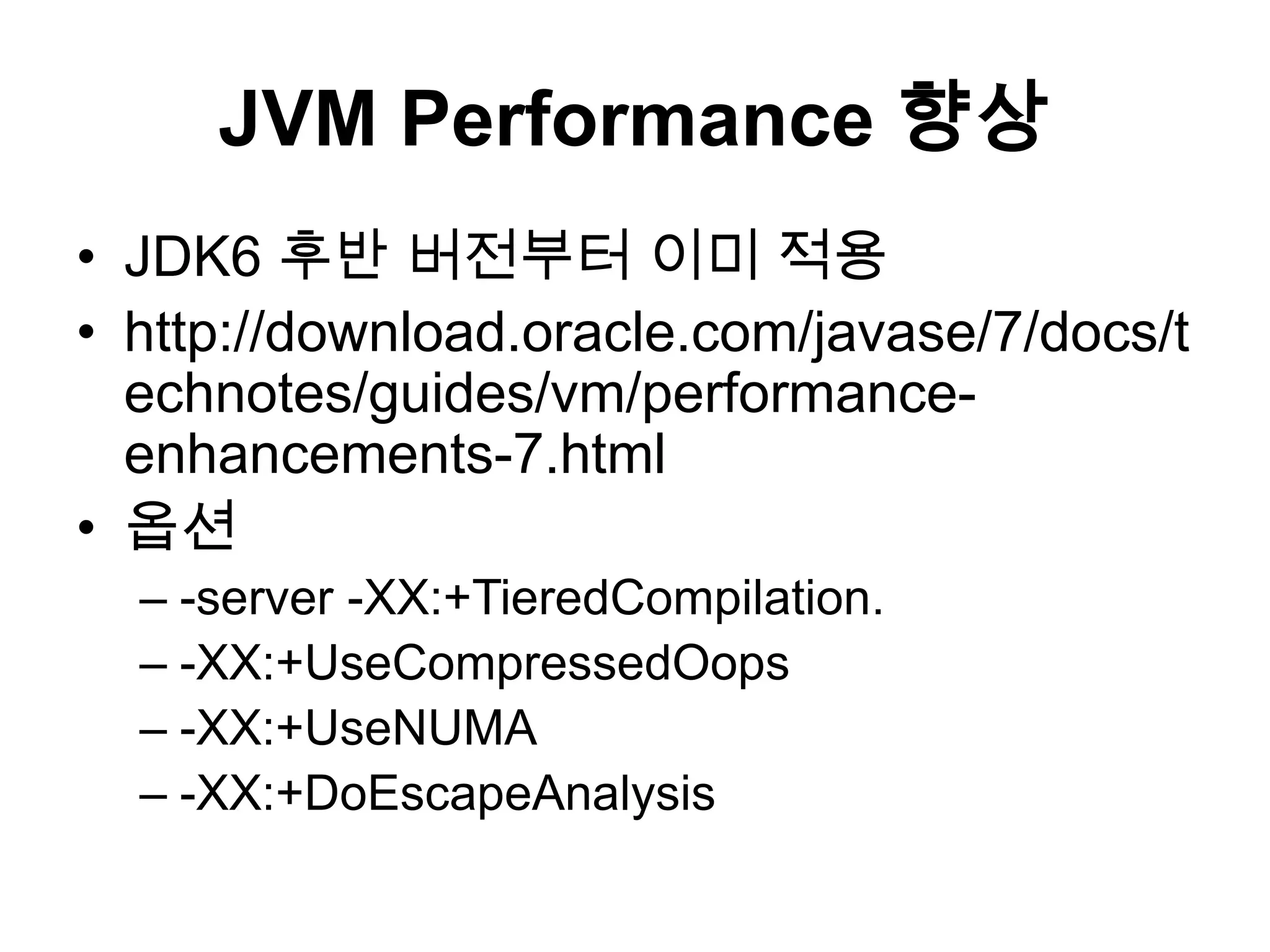 JVM Performance 향상

• JDK6 후반 버전부터 이미 적용
• http://download.oracle.com/javase/7/docs/technotes/guides/vm/performance-enhancements-7.html
• 옵션
  – -server -XX:+TieredCompilation.
  – -XX:+UseCompressedOops
  – -XX:+UseNUMA
  – -XX:+DoEscapeAnalysis